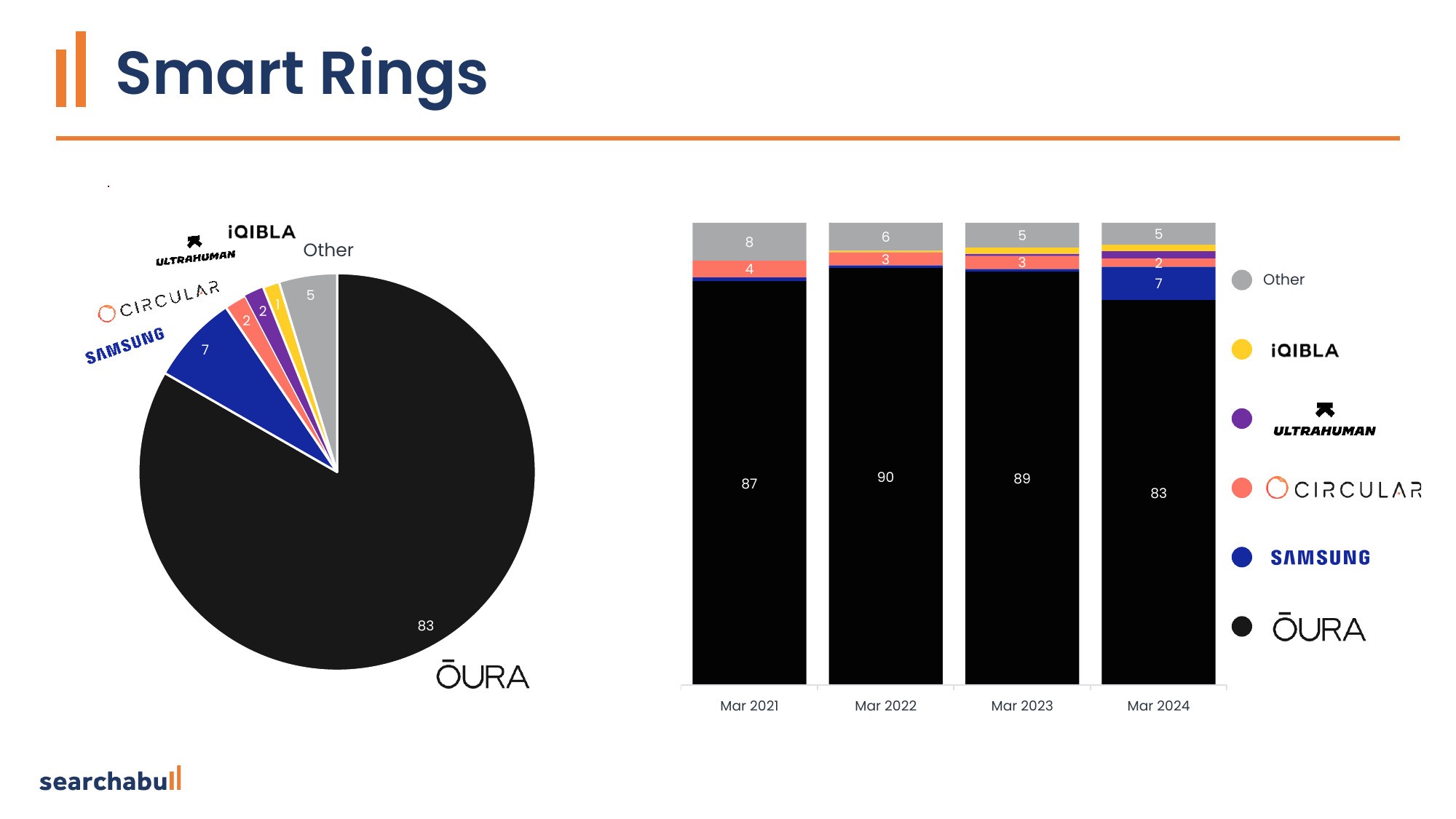 Smart Rings

iQIBLA
ULTRAHUMAN
Other
CIRCULAR
SAMSUNG
5
1
2
2
7
83
ŌURA

8
4
87
6
3
90
5
3
89
5
2
7
83
Mar 2021
Mar 2022
Mar 2023
Mar 2024

Other
iQIBLA
ULTRAHUMAN
CIRCULAR
SAMSUNG
ŌURA

searchabull